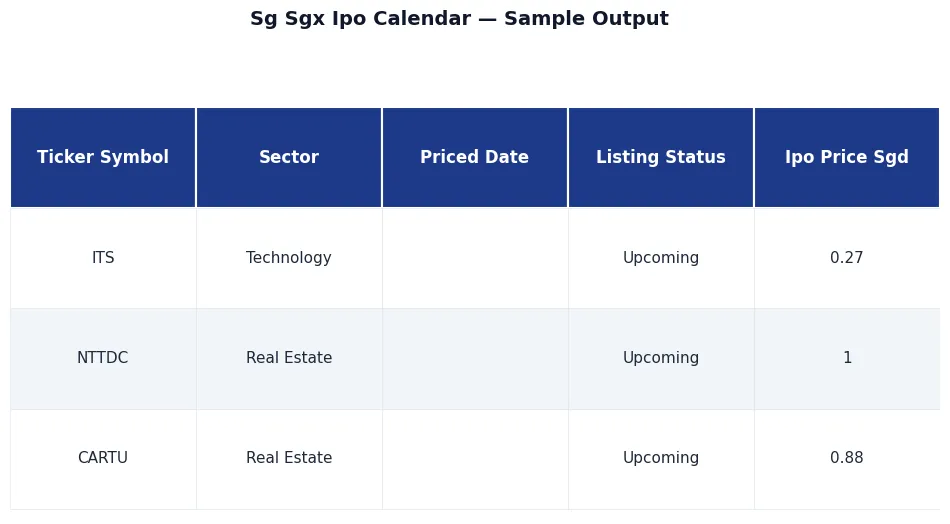 Sg Sgx Ipo Calendar — Sample Output

| Ticker Symbol | Sector | Priced Date | Listing Status | Ipo Price Sgd |
|---|---|---|---|---|
| ITS | Technology | | Upcoming | 0.27 |
| NTTDC | Real Estate | | Upcoming | 1 |
| CARTU | Real Estate | | Upcoming | 0.88 |